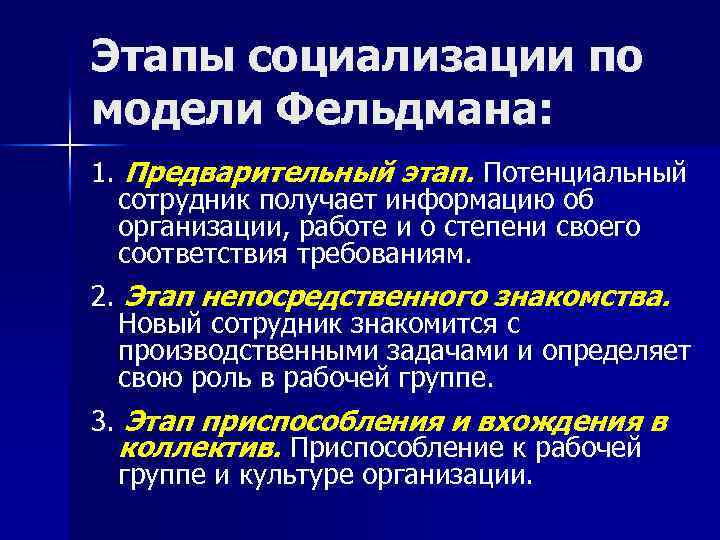 Этапы социализации по модели Фельдмана:

1. Предварительный этап. Потенциальный сотрудник получает информацию об организации, работе и о степени своего соответствия требованиям.

2. Этап непосредственного знакомства. Новый сотрудник знакомится с производственными задачами и определяет свою роль в рабочей группе.

3. Этап приспособления и вхождения в коллектив. Приспособление к рабочей группе и культуре организации.